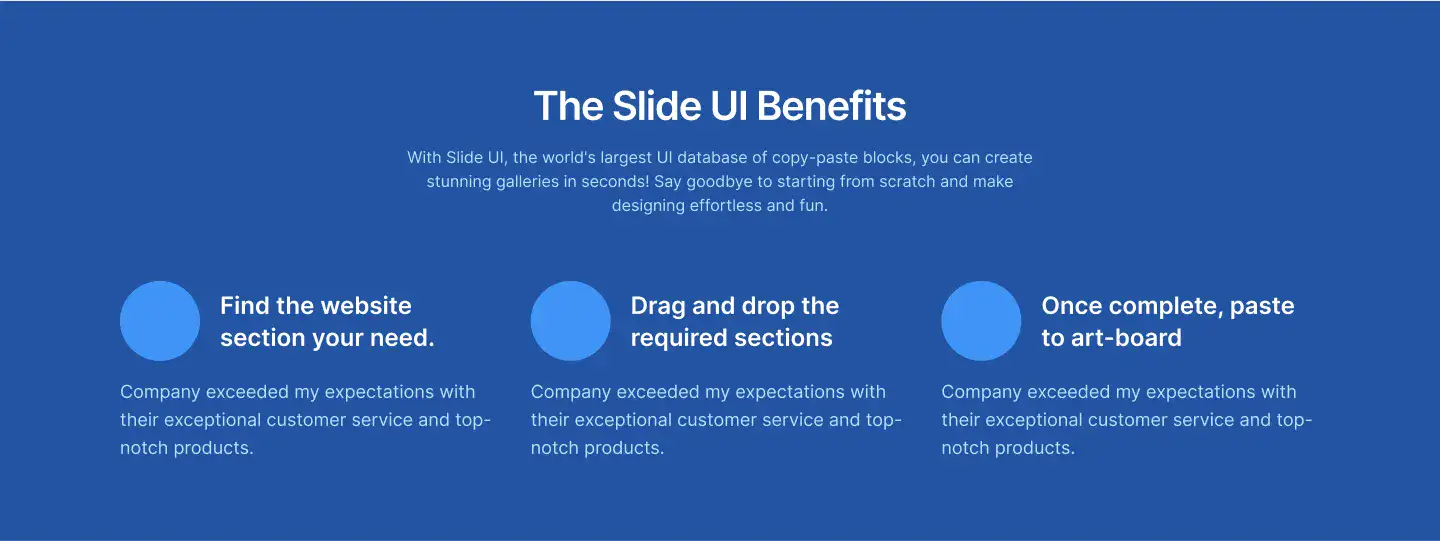 The Slide UI Benefits

With Slide UI, the world's largest UI database of copy-paste blocks, you can create stunning galleries in seconds! Say goodbye to starting from scratch and make designing effortless and fun.

Find the website section your need.

Company exceeded my expectations with their exceptional customer service and top-notch products.

Drag and drop the required sections

Company exceeded my expectations with their exceptional customer service and top-notch products.

Once complete, paste to art-board

Company exceeded my expectations with their exceptional customer service and top-notch products.